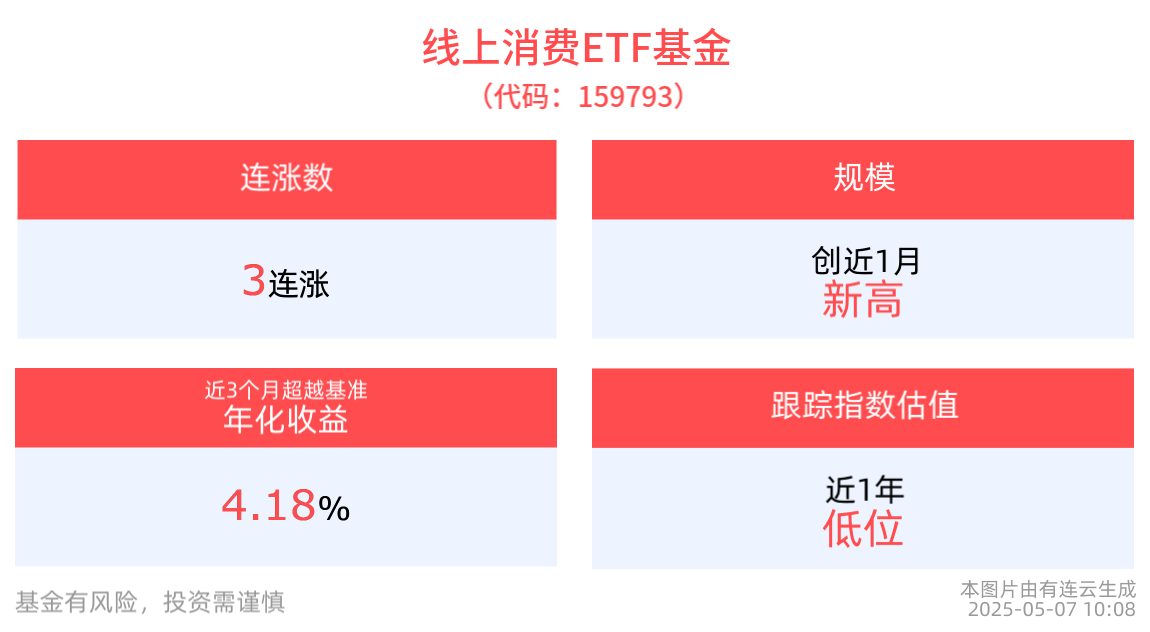 线上消费ETF基金
（代码：159793）

连涨数

3连涨

规模

创近1月
新高

近3个月超越基准
年化收益

4.18%

跟踪指数估值

近1年
低位

基金有风险，投资需谨慎

本图片由有连云生成
2025-05-07 10:08